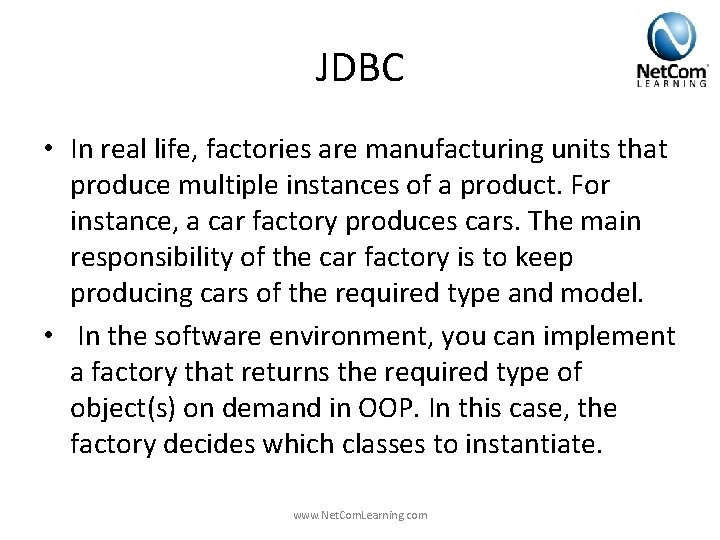 JDBC

NetCom
LEARNING

• In real life, factories are manufacturing units that produce multiple instances of a product. For instance, a car factory produces cars. The main responsibility of the car factory is to keep producing cars of the required type and model.

• In the software environment, you can implement a factory that returns the required type of object(s) on demand in OOP. In this case, the factory decides which classes to instantiate.

www.NetComLearning.com